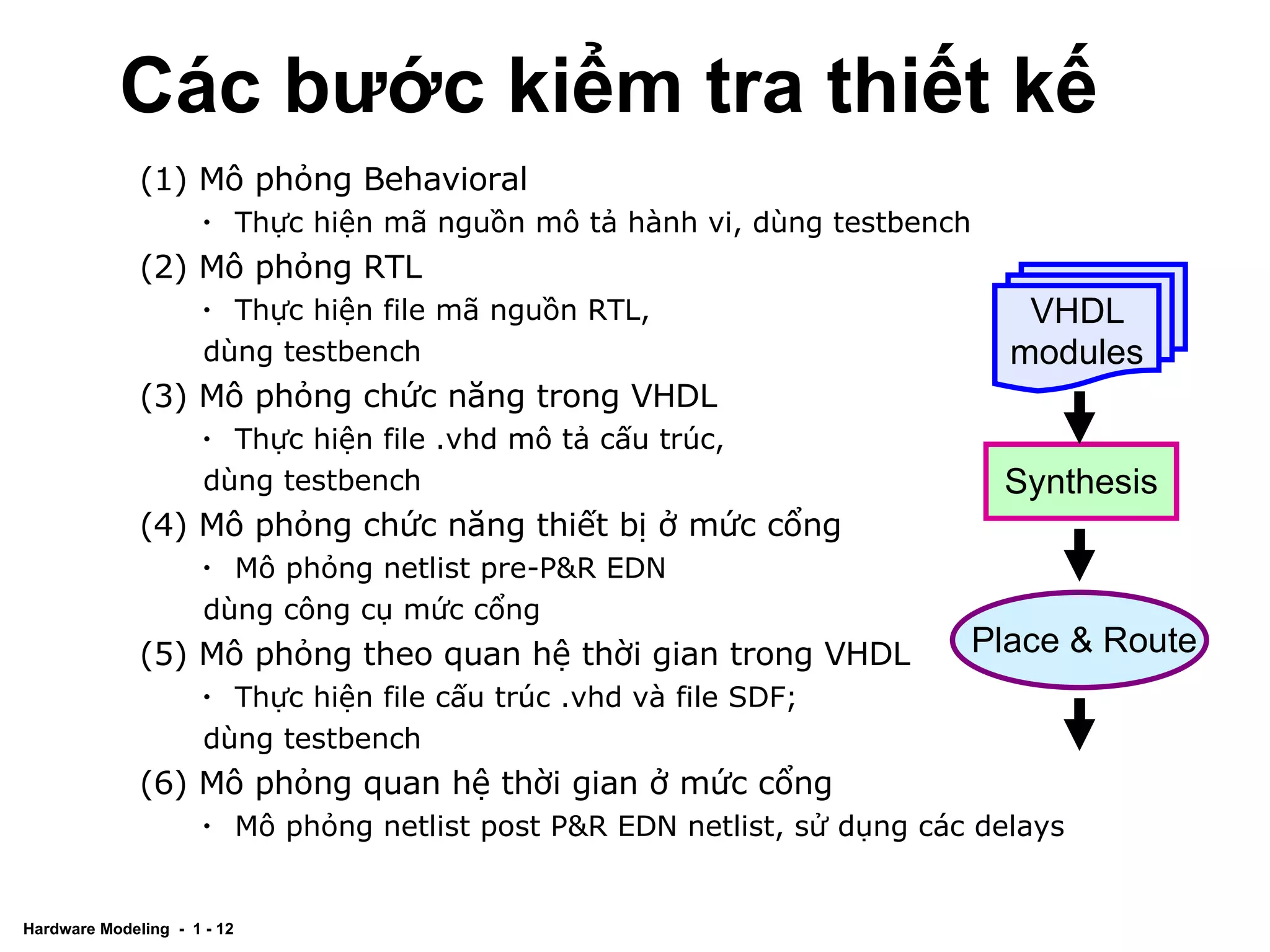 Các bước kiểm tra thiết kế

(1) Mô phỏng Behavioral
• Thực hiện mã nguồn mô tả hành vi, dùng testbench

(2) Mô phỏng RTL
• Thực hiện file mã nguồn RTL, dùng testbench

(3) Mô phỏng chức năng trong VHDL
• Thực hiện file .vhd mô tả cấu trúc, dùng testbench

(4) Mô phỏng chức năng thiết bị ở mức cổng
• Mô phỏng netlist pre-P&R EDN dùng công cụ mức cổng

(5) Mô phỏng theo quan hệ thời gian trong VHDL
• Thực hiện file cấu trúc .vhd và file SDF; dùng testbench

(6) Mô phỏng quan hệ thời gian ở mức cổng
• Mô phỏng netlist post P&R EDN netlist, sử dụng các delays

VHDL modules

Synthesis

Place & Route

Hardware Modeling - 1 - 12